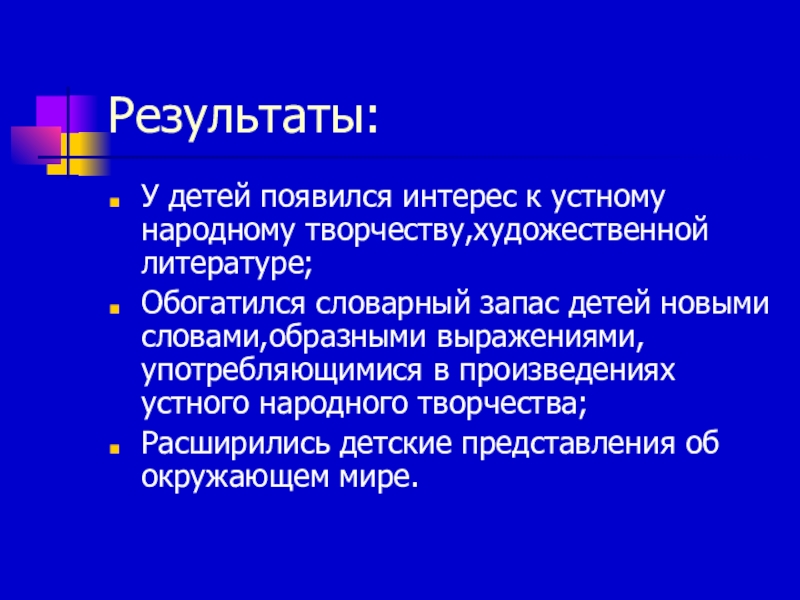 Результаты:

У детей появился интерес к устному народному творчеству,художественной литературе;

Обогатился словарный запас детей новыми словами,образными выражениями, употребляющимися в произведениях устного народного творчества;

Расширились детские представления об окружающем мире.